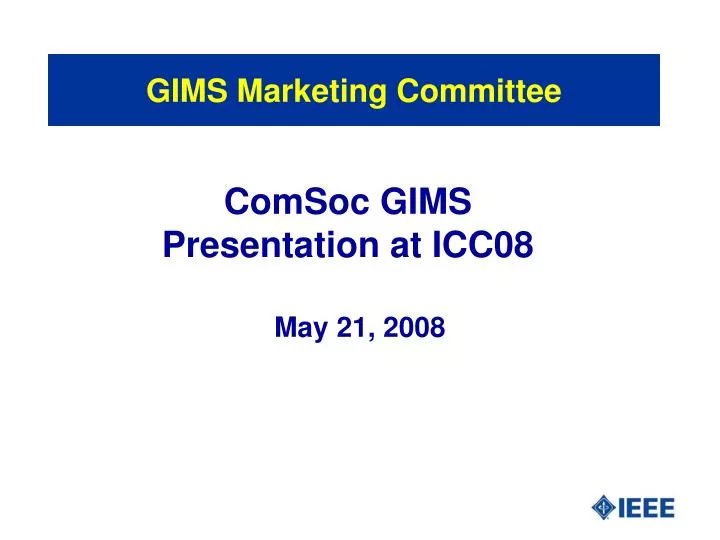 GIMS Marketing Committee

ComSoc GIMS
Presentation at ICC08

May 21, 2008

IEEE